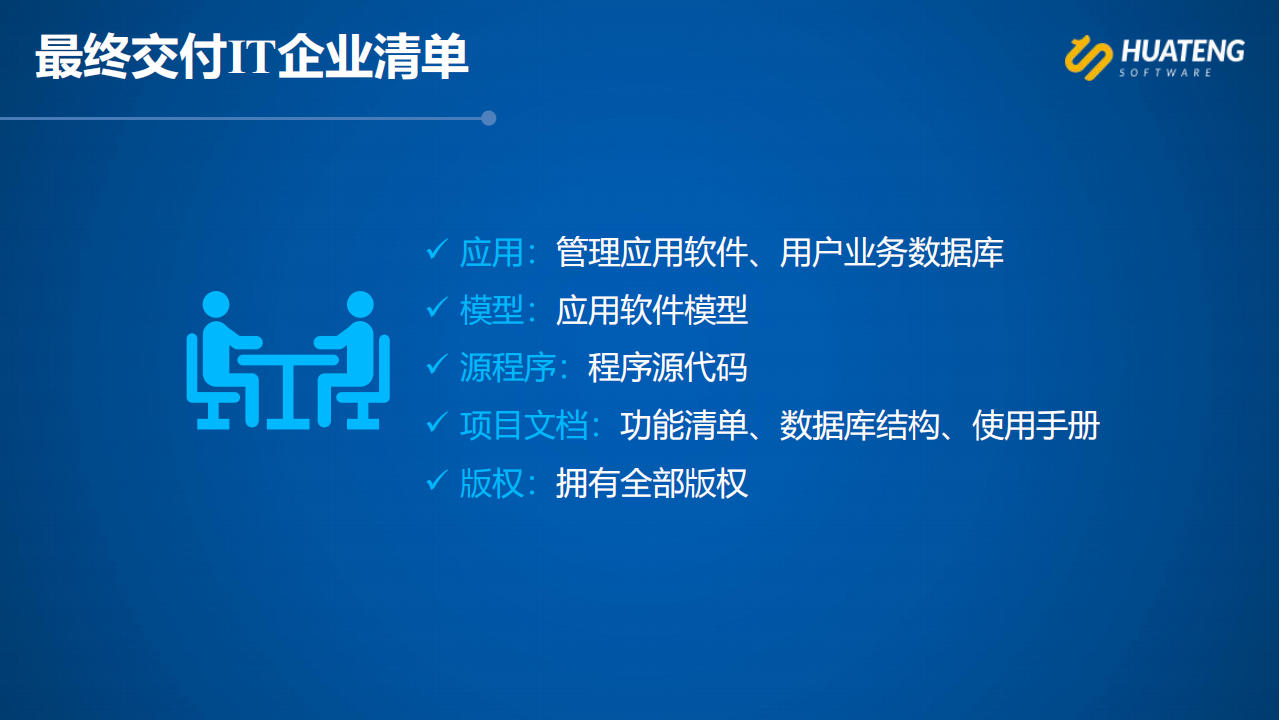 最终交付IT企业清单

HUATENG
SOFTWARE

✓ 应用：管理应用软件、用户业务数据库
✓ 模型：应用软件模型
✓ 源程序：程序源代码
✓ 项目文档：功能清单、数据库结构、使用手册
✓ 版权：拥有全部版权